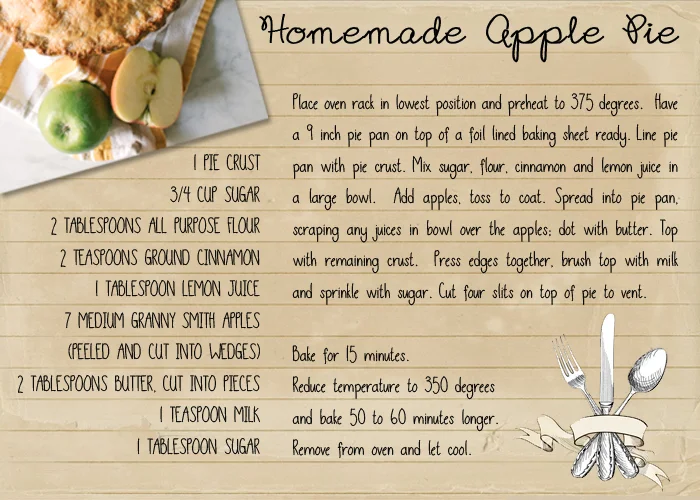 Homemade Apple Pie

1 PIE CRUST
3/4 CUP SUGAR
2 TABLESPOONS ALL PURPOSE FLOUR
2 TEASPOONS GROUND CINNAMON
1 TABLESPOON LEMON JUICE
7 MEDIUM GRANNY SMITH APPLES
(PEELED AND CUT INTO WEDGES)
2 TABLESPOONS BUTTER, CUT INTO PIECES
1 TEASPOON MILK
1 TABLESPOON SUGAR

Place oven rack in lowest position and preheat to 375 degrees. Have a 9 inch pie pan on top of a foil lined baking sheet ready. Line pie pan with pie crust. Mix sugar, flour, cinnamon and lemon juice in a large bowl. Add apples, toss to coat. Spread into pie pan, scraping any juices in bowl over the apples; dot with butter. Top with remaining crust. Press edges together, brush top with milk and sprinkle with sugar. Cut four slits on top of pie to vent.

Bake for 15 minutes.
Reduce temperature to 350 degrees
and bake 50 to 60 minutes longer.
Remove from oven and let cool.